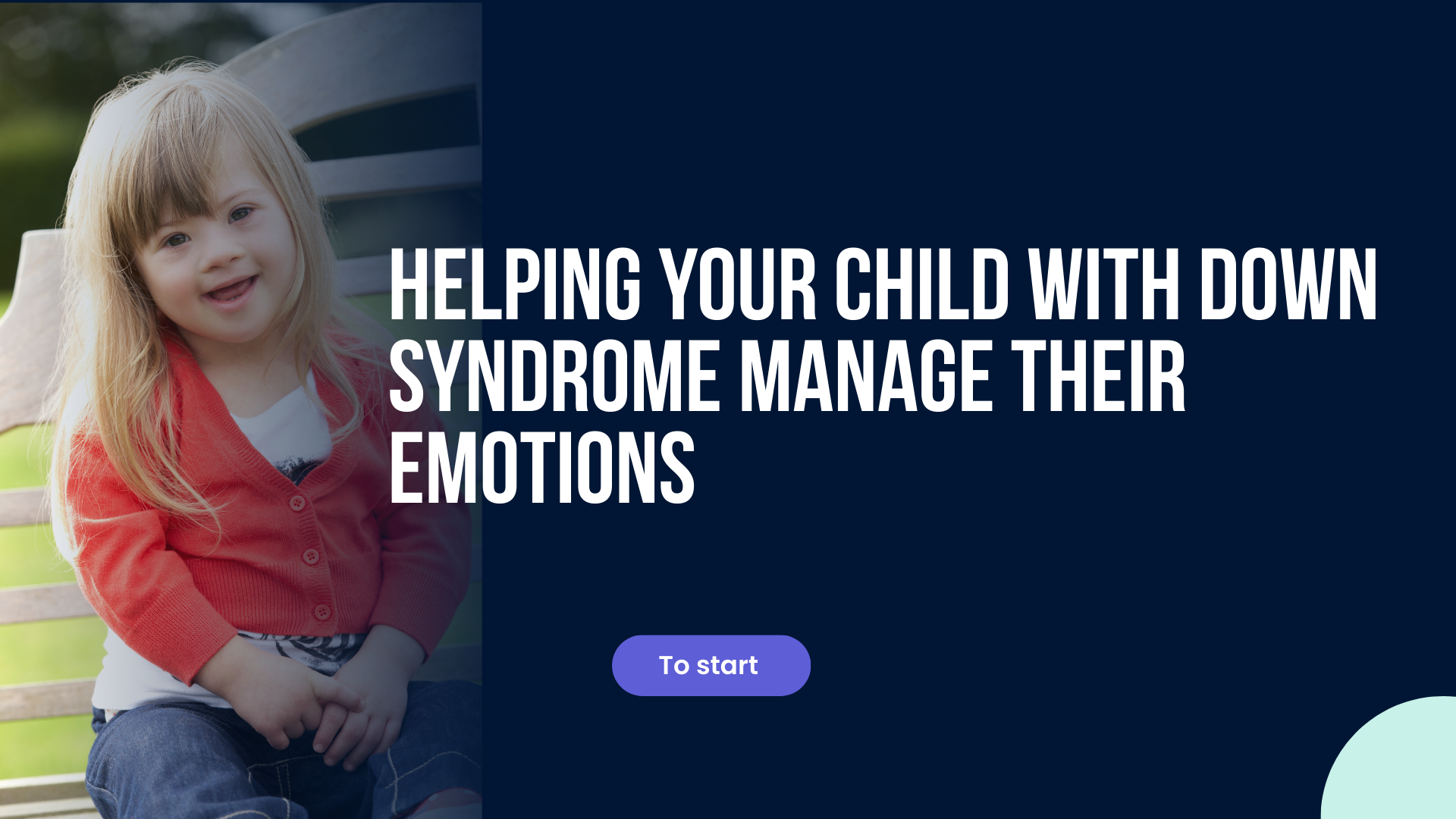 HELPING YOUR CHILD WITH DOWN SYNDROME MANAGE THEIR EMOTIONS

To start